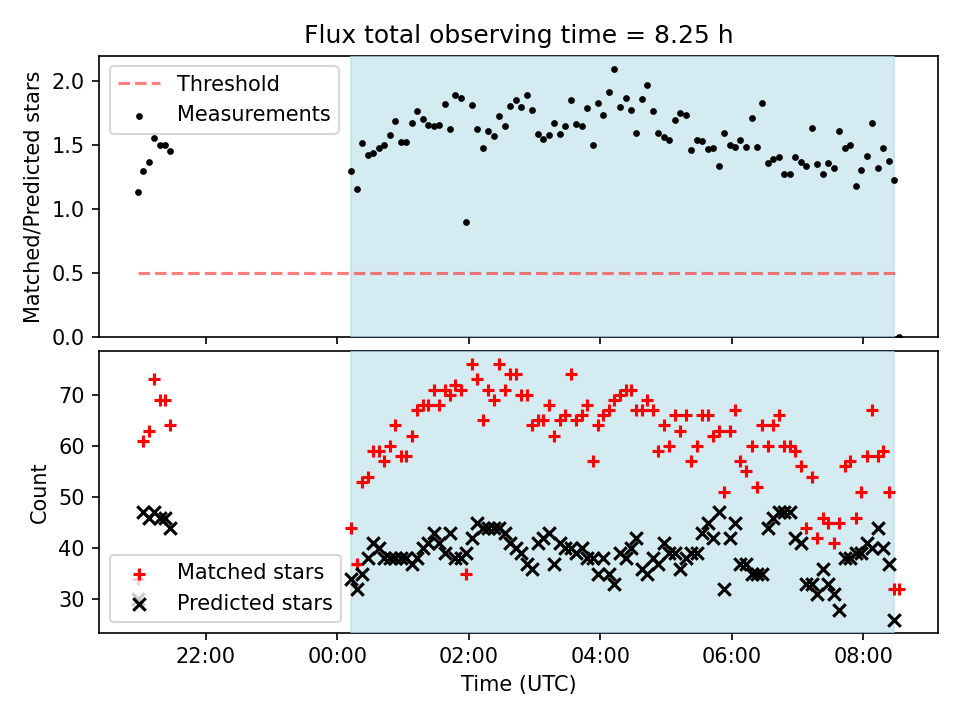 Flux total observing time = 8.25 h

Threshold
Measurements

Matched/Predicted stars

2.0
1.5
1.0
0.5
0.0

Count

70
60
50
40
30

Matched stars
Predicted stars

22:00
00:00
02:00
04:00
06:00
08:00

Time (UTC)